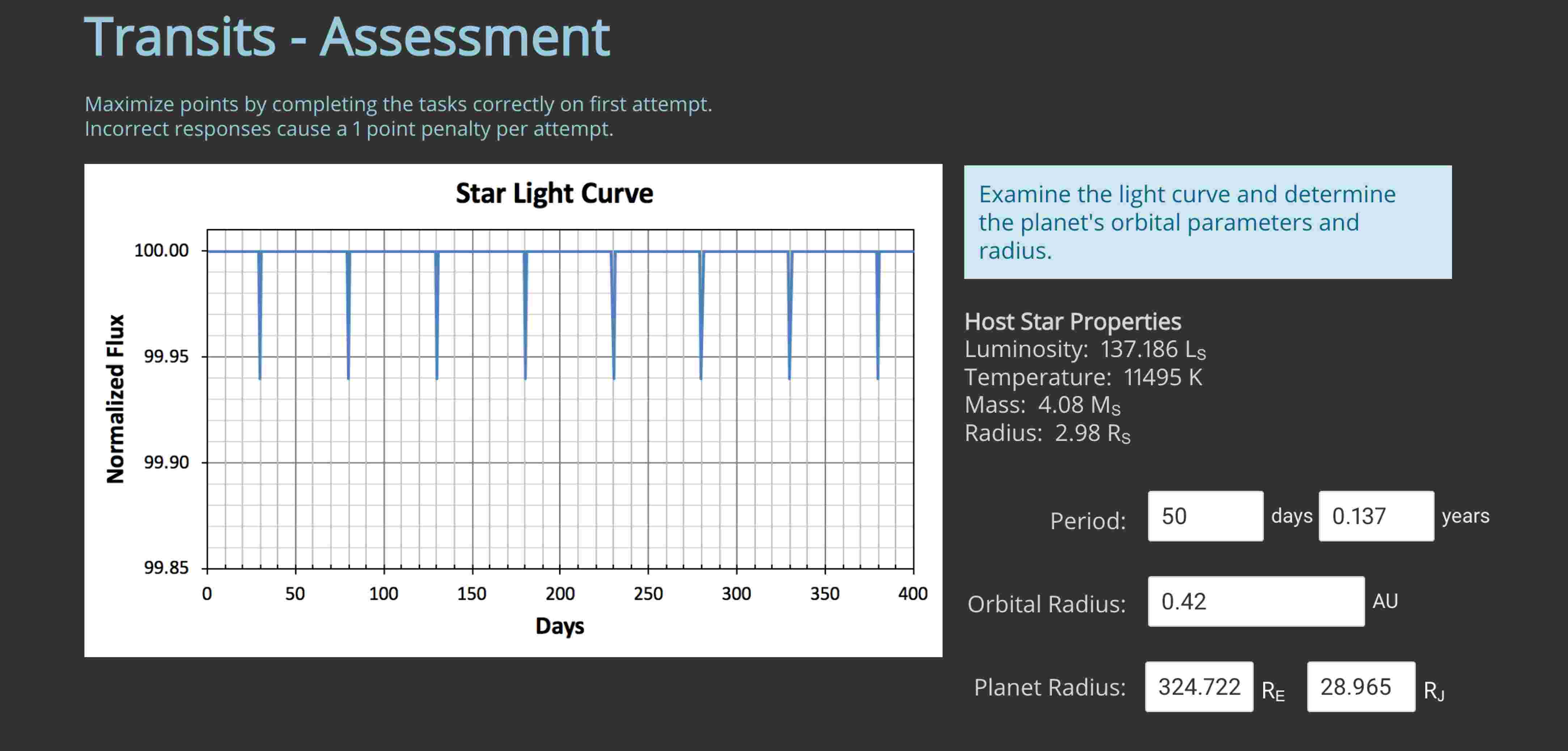 Transits - Assessment

Maximize points by completing the tasks correctly on first attempt.
Incorrect responses cause a 1 point penalty per attempt.

Star Light Curve

Normalized Flux

100.00
99.95
99.90
99.85

0 50 100 150 200 250 300 350 400

Days

Examine the light curve and determine the planet's orbital parameters and radius.

Host Star Properties
Luminosity: 137.186 $L_S$
Temperature: 11495 K
Mass: 4.08 $M_S$
Radius: 2.98 $R_S$

Period: 50 days 0.137 years

Orbital Radius: 0.42 AU

Planet Radius: 324.722 $R_E$ 28.965 $R_J$